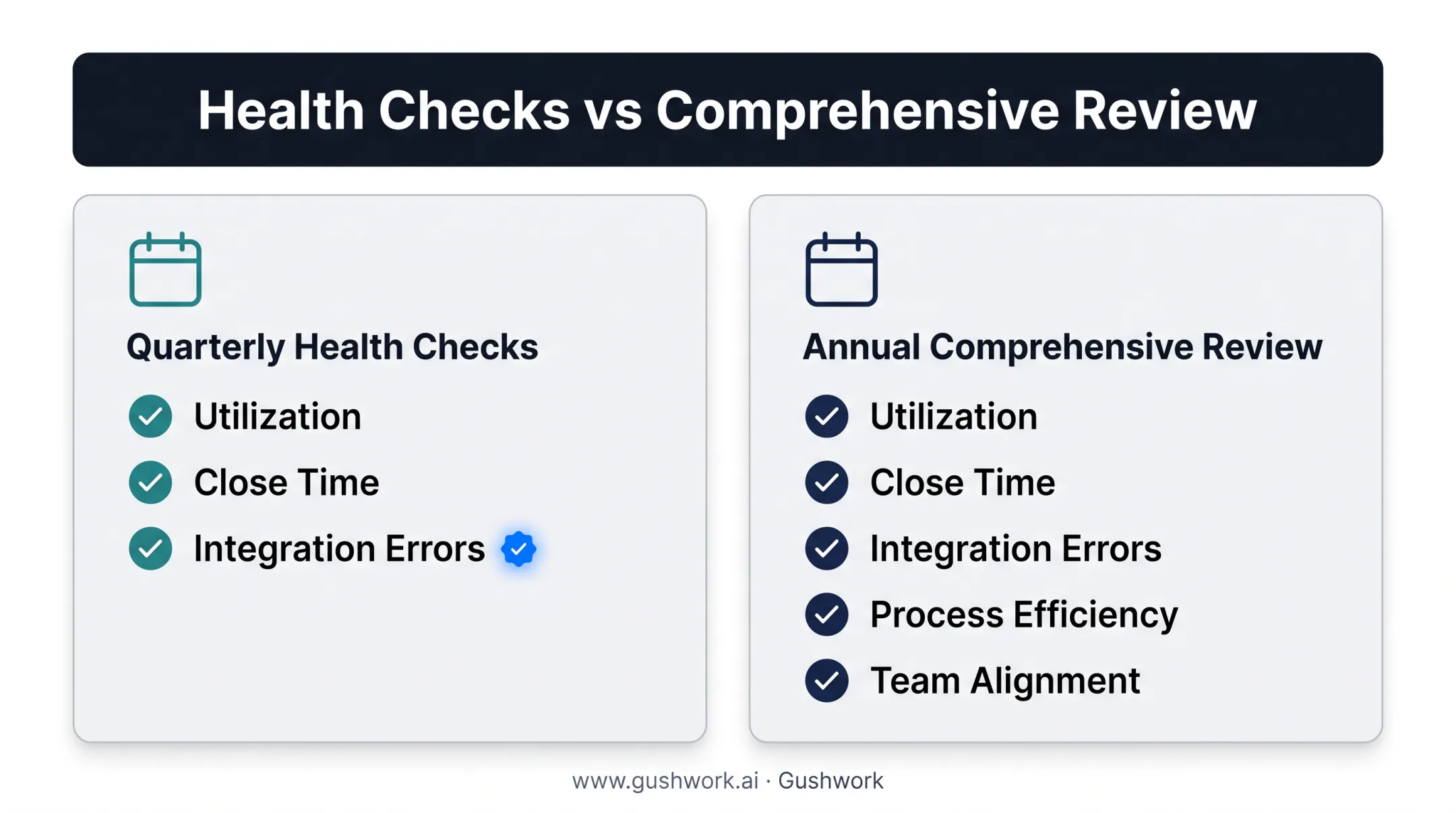 Health Checks vs Comprehensive Review

Quarterly Health Checks

Utilization

Close Time

Integration Errors

Annual Comprehensive Review

Utilization

Close Time

Integration Errors

Process Efficiency

Team Alignment

www.gushwork.ai · Gushwork